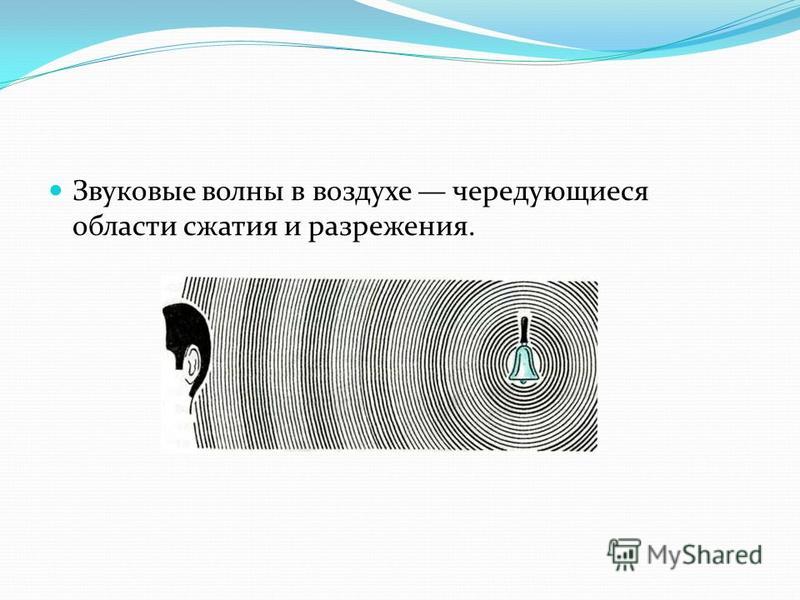 Звуковые волны в воздухе — чередующиеся области сжатия и разрежения.

MyShared